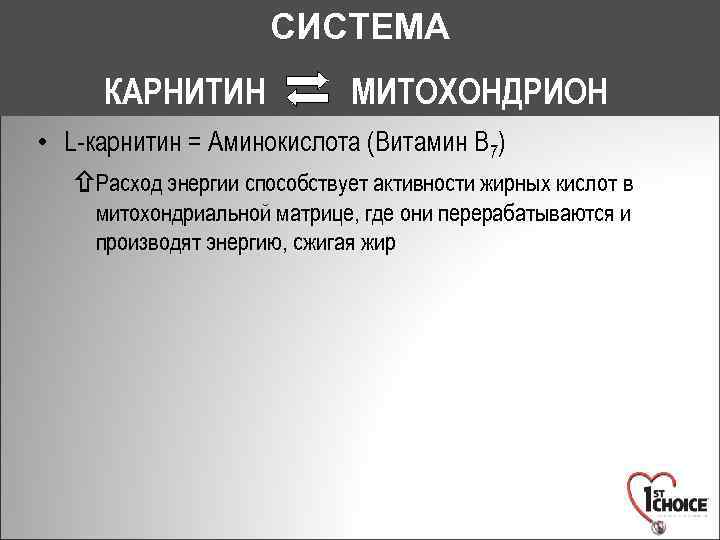 СИСТЕМА

КАРНИТИН ⇄ МИТОХОНДРИОН

• L-карнитин = Аминокислота (Витамин $B_7$)

⇧Расход энергии способствует активности жирных кислот в митохондриальной матрице, где они перерабатываются и производят энергию, сжигая жир

1ST CHOICE